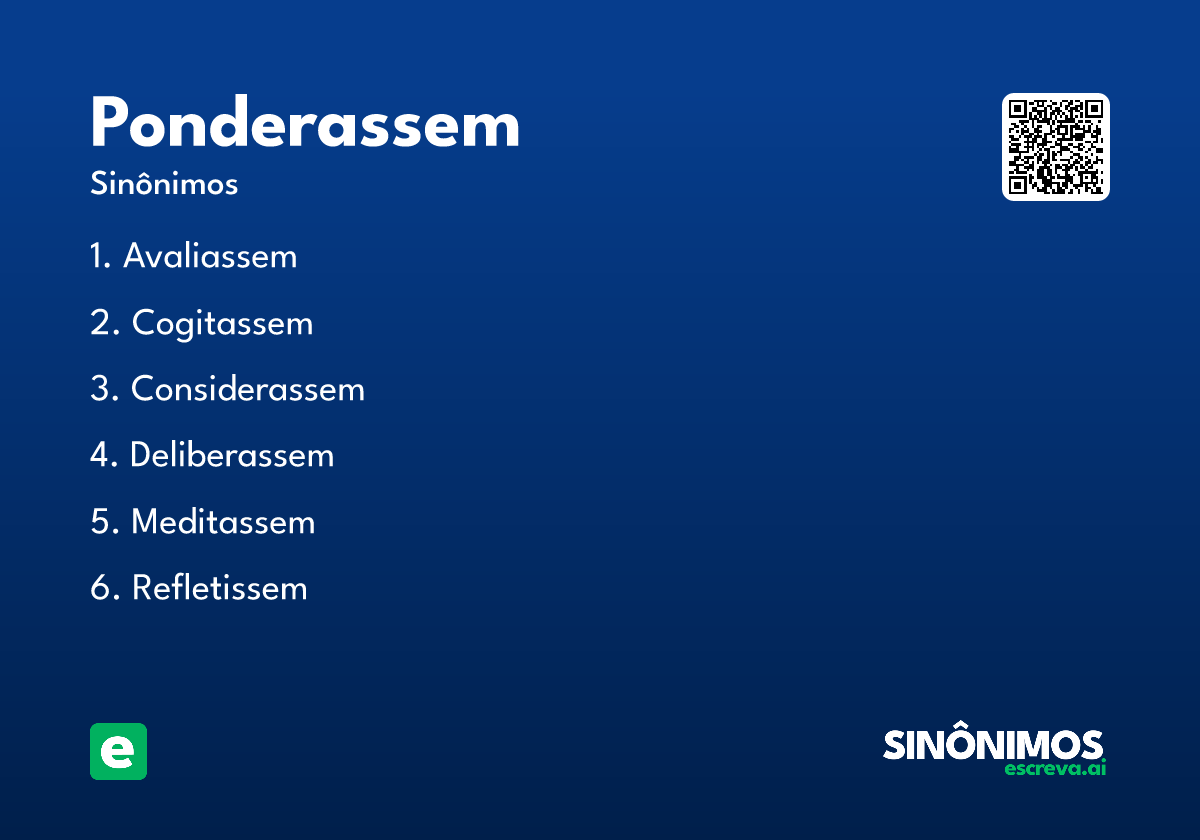 Ponderassem

Sinônimos

1. Avaliassem
2. Cogitassem
3. Considerassem
4. Deliberassem
5. Meditassem
6. Refletissem

e

SINÔNIMOS
escreva.ai